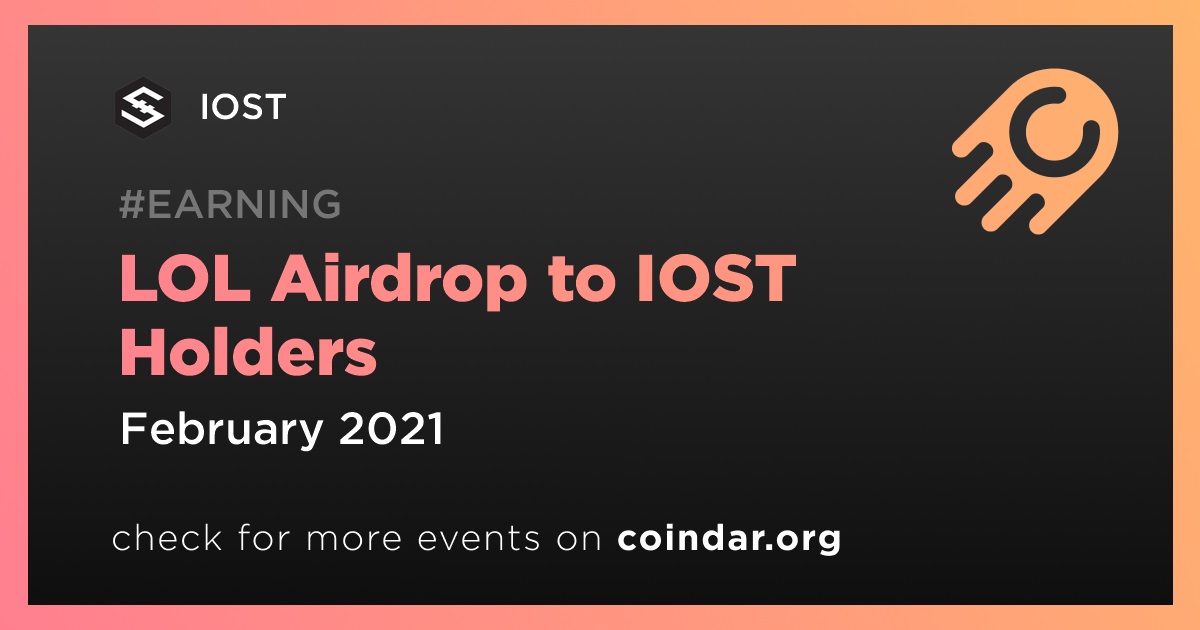 IOST

#EARNING

LOL Airdrop to IOST Holders

February 2021

check for more events on coindar.org